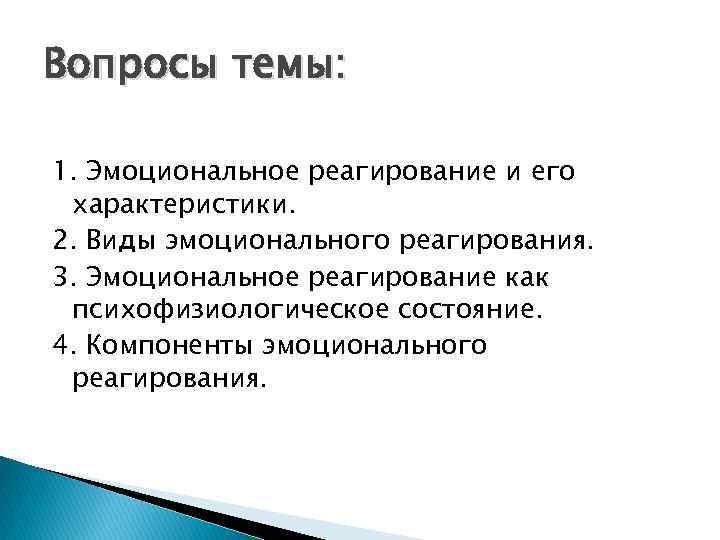 Вопросы темы:

1. Эмоциональное реагирование и его характеристики.
2. Виды эмоционального реагирования.
3. Эмоциональное реагирование как психофизиологическое состояние.
4. Компоненты эмоционального реагирования.